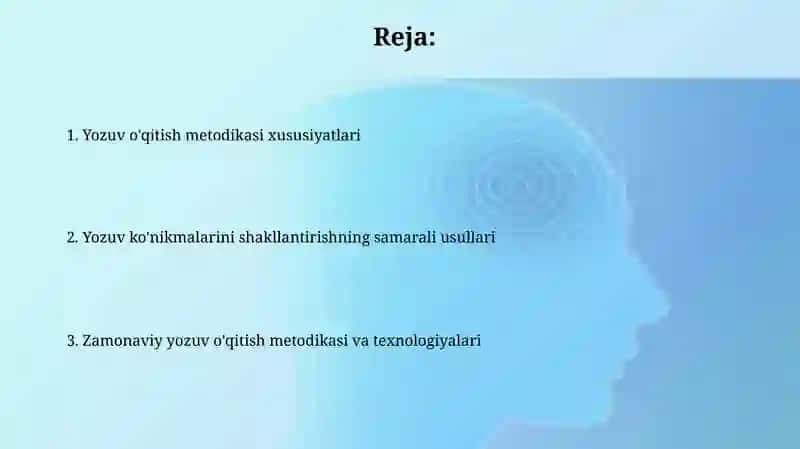 Reja:

1. Yozuv o'qitish metodikasi xususiyatlari

2. Yozuv ko'nikmalarini shakllantirishning samarali usullari

3. Zamonaviy yozuv o'qitish metodikasi va texnologiyalari